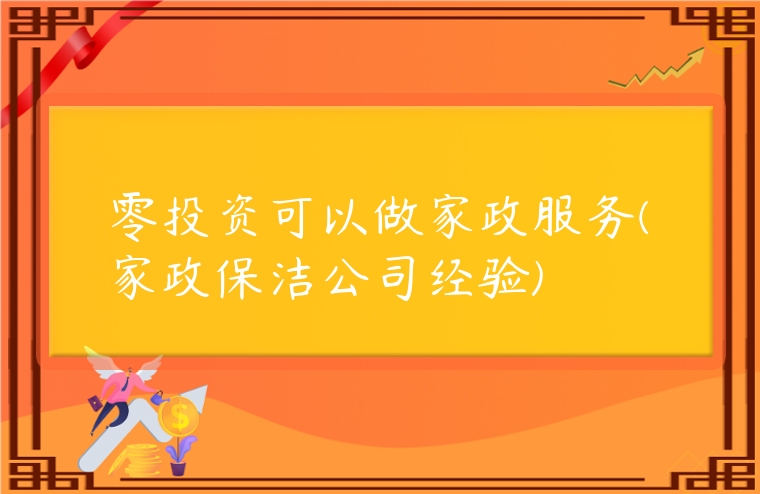 零投资可以做家政服务(家政保洁公司经验)